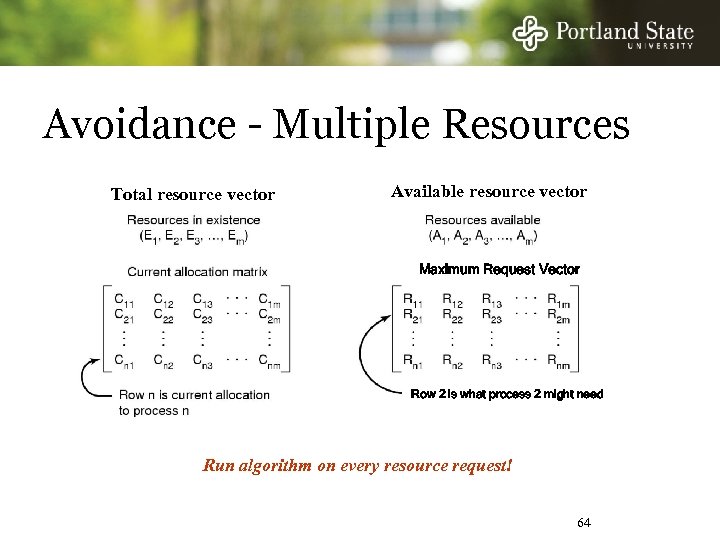 Portland State
UNIVERSITY

Avoidance - Multiple Resources

Total resource vector

Resources in existence
$(E_1, E_2, E_3, \ldots, E_m)$

Current allocation matrix

$\begin{bmatrix} C_{11} & C_{12} & C_{13} & \cdots & C_{1m} \\ C_{21} & C_{22} & C_{23} & \cdots & C_{2m} \\ \vdots & \vdots & \vdots & & \vdots \\ C_{n1} & C_{n2} & C_{n3} & \cdots & C_{nm} \end{bmatrix}$

Row n is current allocation to process n

Available resource vector

Resources available
$(A_1, A_2, A_3, \ldots, A_m)$

Maximum Request Vector

$\begin{bmatrix} R_{11} & R_{12} & R_{13} & \cdots & R_{1m} \\ R_{21} & R_{22} & R_{23} & \cdots & R_{2m} \\ \vdots & \vdots & \vdots & & \vdots \\ R_{n1} & R_{n2} & R_{n3} & \cdots & R_{nm} \end{bmatrix}$

Row 2 is what process 2 might need

Run algorithm on every resource request!

64